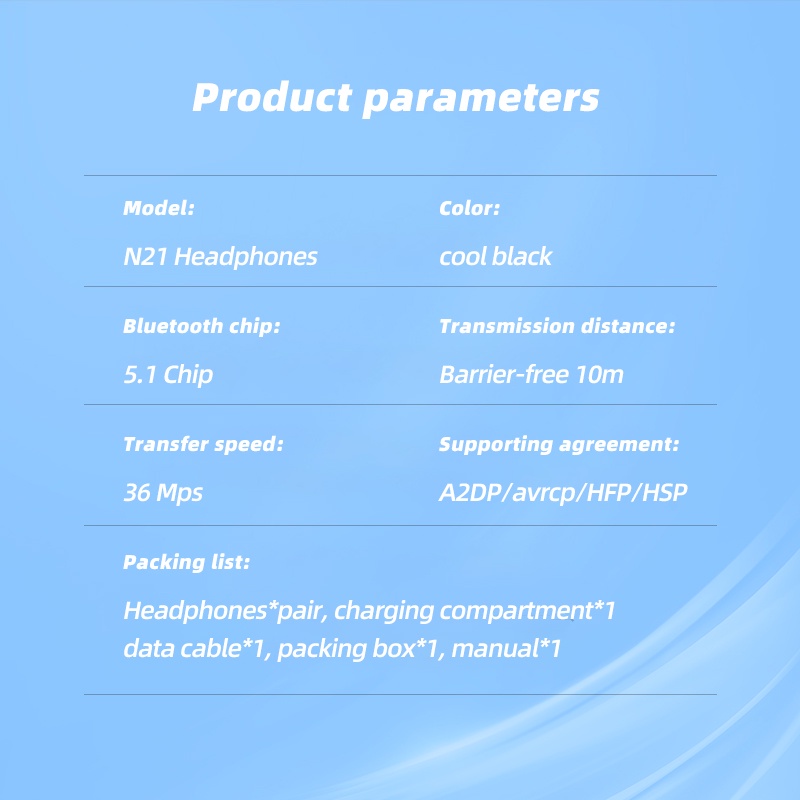 Product parameters

Model:
N21 Headphones

Color:
cool black

Bluetooth chip:
5.1 Chip

Transmission distance:
Barrier-free 10m

Transfer speed:
36 Mps

Supporting agreement:
A2DP/avrcp/HFP/HSP

Packing list:
Headphones*pair, charging compartment*1
data cable*1, packing box*1, manual*1